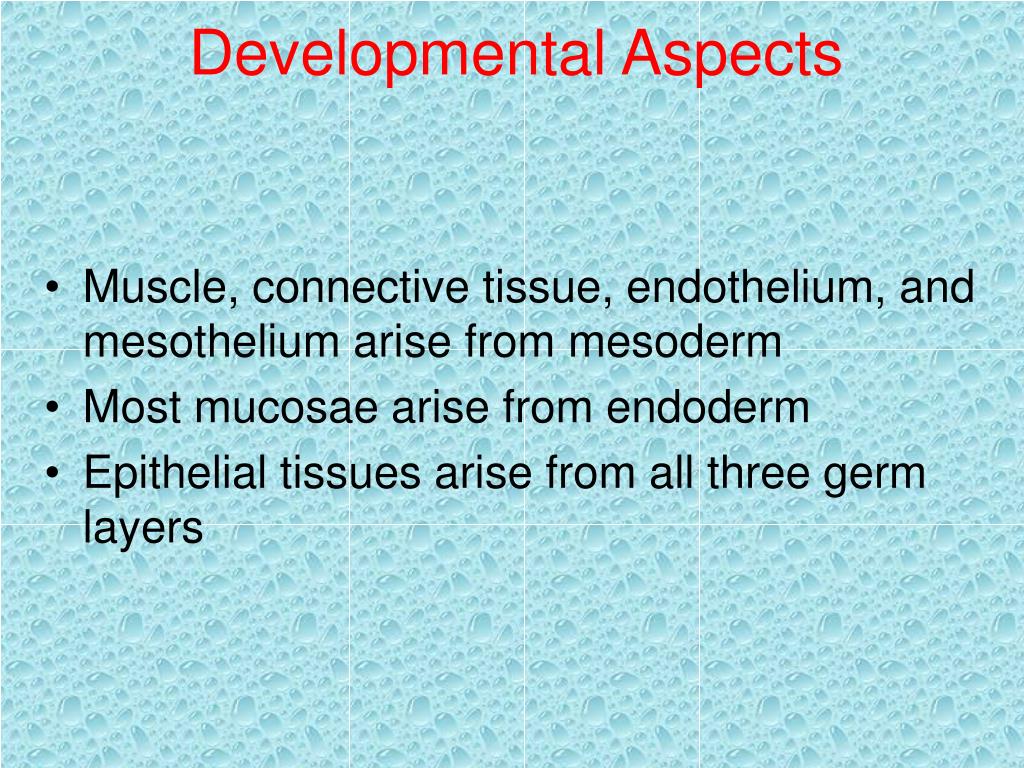 Developmental Aspects

• Muscle, connective tissue, endothelium, and mesothelium arise from mesoderm
• Most mucosae arise from endoderm
• Epithelial tissues arise from all three germ layers